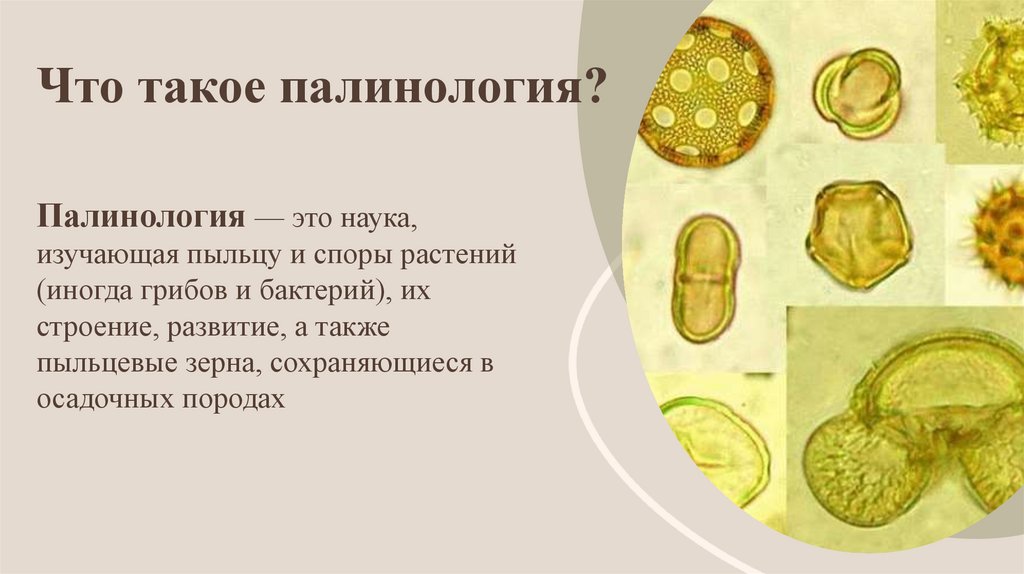 Что такое палинология?

Палинология — это наука, изучающая пыльцу и споры растений (иногда грибов и бактерий), их строение, развитие, а также пыльцевые зерна, сохраняющиеся в осадочных породах